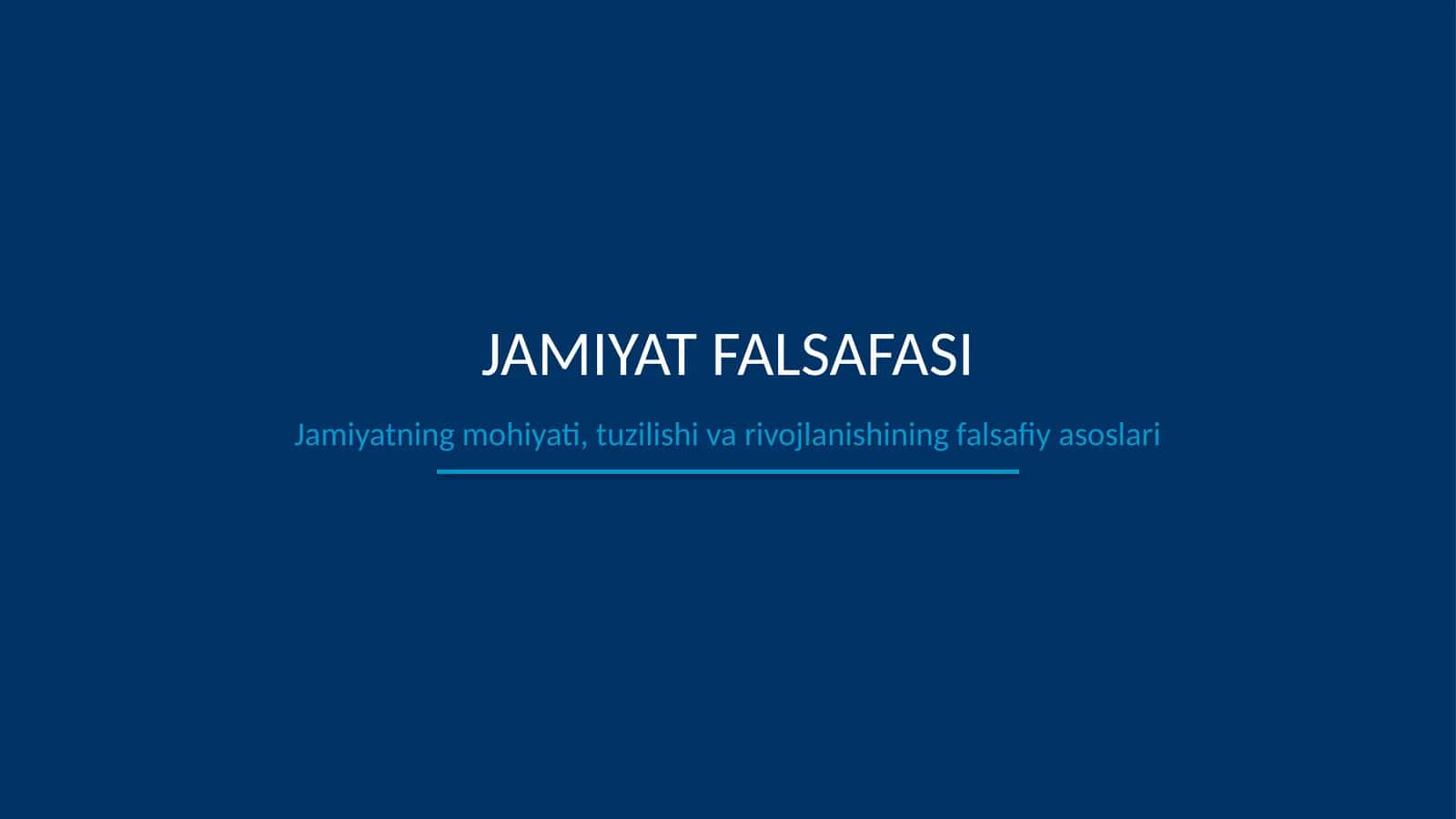 JAMIYAT FALSAFASI

Jamiyatning mohiyati, tuzilishi va rivojlanishining falsafiy asoslari